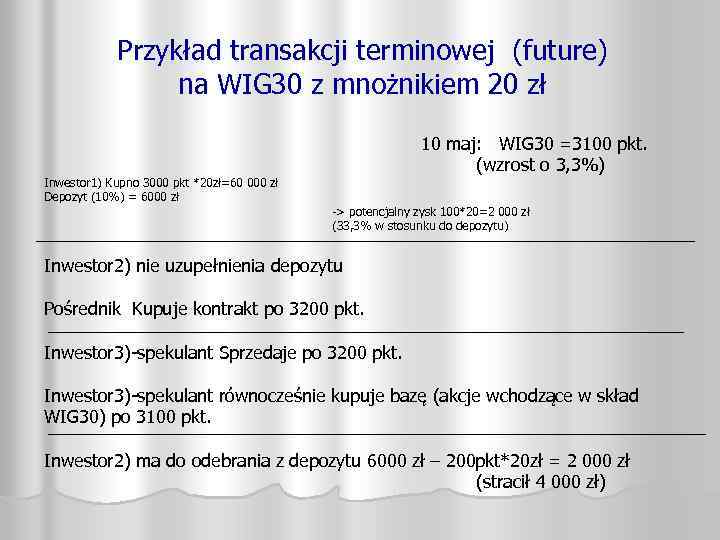 Przykład transakcji terminowej (future) na WIG30 z mnożnikiem 20 zł

10 maj: WIG30 =3100 pkt.
(wzrost o 3,3%)

Inwestor1) Kupno 3000 pkt *20zł=60 000 zł
Depozyt (10%) = 6000 zł

-> potencjalny zysk 100*20=2 000 zł
(33,3% w stosunku do depozytu)

Inwestor2) nie uzupełnienia depozytu

Pośrednik Kupuje kontrakt po 3200 pkt.

Inwestor3)-spekulant Sprzedaje po 3200 pkt.

Inwestor3)-spekulant równocześnie kupuje bazę (akcje wchodzące w skład WIG30) po 3100 pkt.

Inwestor2) ma do odebrania z depozytu 6000 zł – 200pkt*20zł = 2 000 zł
(stracił 4 000 zł)